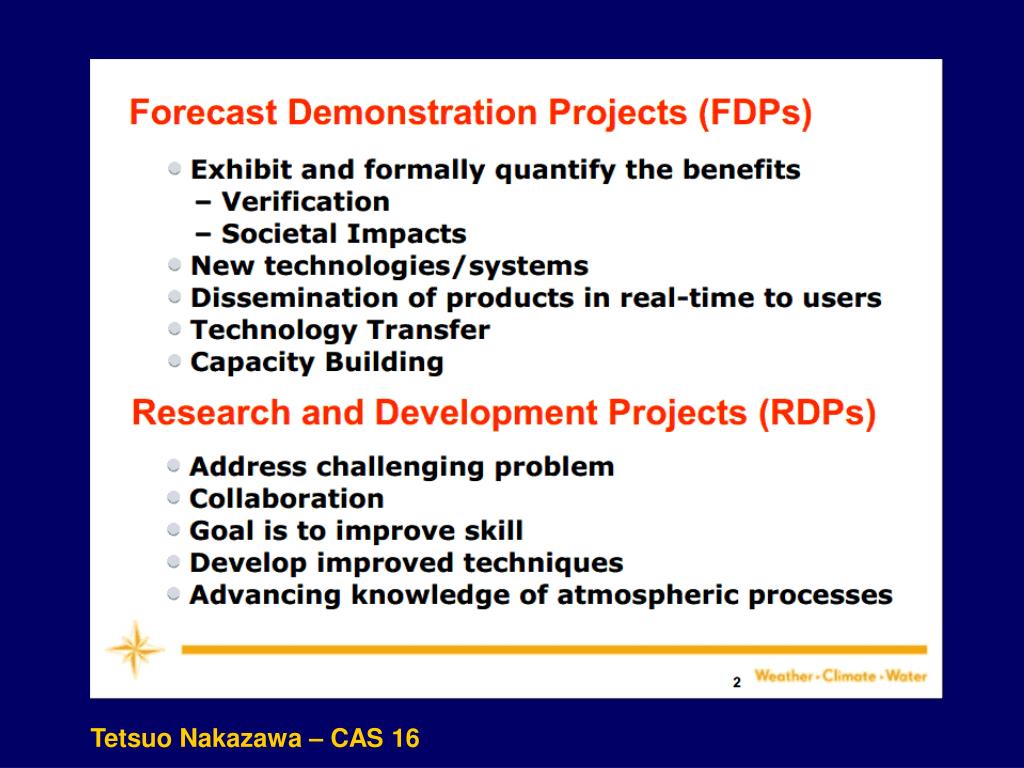 Forecast Demonstration Projects (FDPs)

- Exhibit and formally quantify the benefits
  – Verification
  – Societal Impacts
- New technologies/systems
- Dissemination of products in real-time to users
- Technology Transfer
- Capacity Building

Research and Development Projects (RDPs)

- Address challenging problem
- Collaboration
- Goal is to improve skill
- Develop improved techniques
- Advancing knowledge of atmospheric processes

2 Weather • Climate • Water

Tetsuo Nakazawa – CAS 16